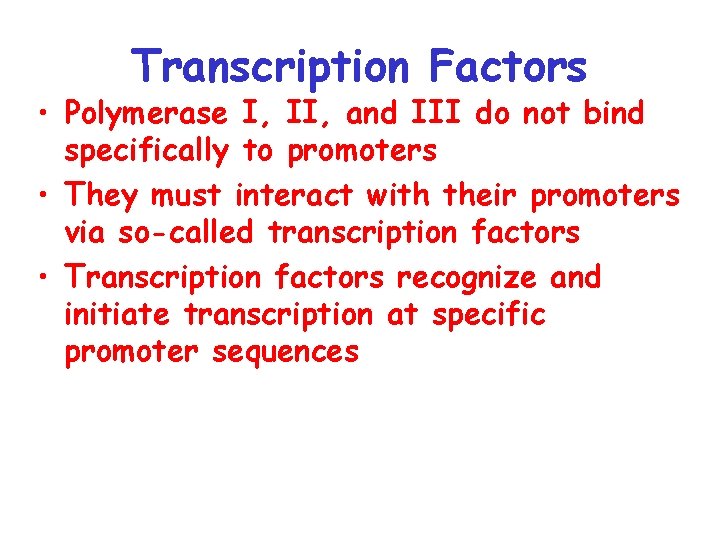 Transcription Factors

• Polymerase I, II, and III do not bind specifically to promoters
• They must interact with their promoters via so-called transcription factors
• Transcription factors recognize and initiate transcription at specific promoter sequences